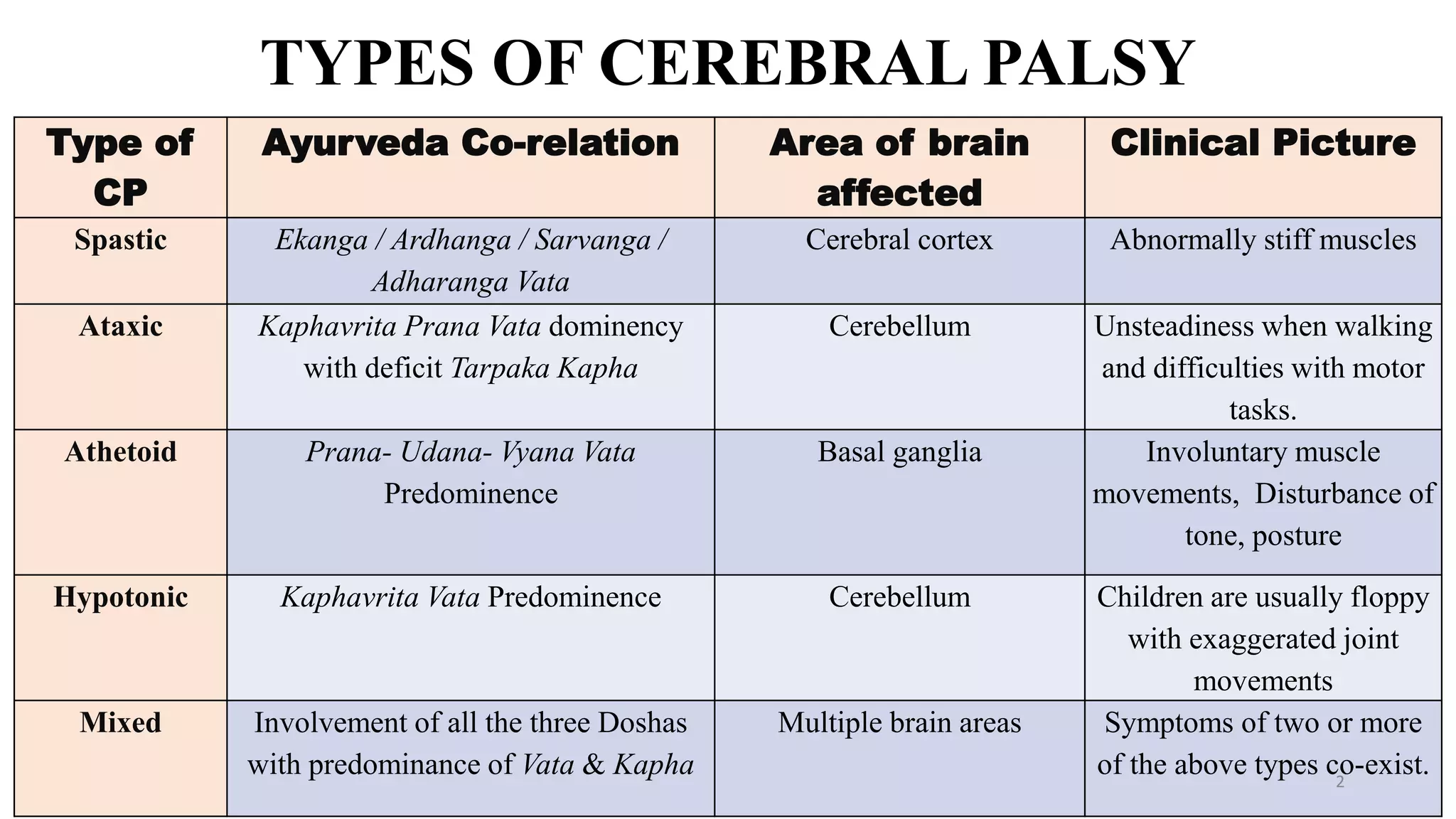 TYPES OF CEREBRAL PALSY

| Type of CP | Ayurveda Co-relation | Area of brain affected | Clinical Picture |
|---|---|---|---|
| Spastic | Ekanga / Ardhanga / Sarvanga / Adharanga Vata | Cerebral cortex | Abnormally stiff muscles |
| Ataxic | Kaphavrita Prana Vata dominency with deficit Tarpaka Kapha | Cerebellum | Unsteadiness when walking and difficulties with motor tasks. |
| Athetoid | Prana- Udana- Vyana Vata Predominence | Basal ganglia | Involuntary muscle movements, Disturbance of tone, posture |
| Hypotonic | Kaphavrita Vata Predominence | Cerebellum | Children are usually floppy with exaggerated joint movements |
| Mixed | Involvement of all the three Doshas with predominance of Vata & Kapha | Multiple brain areas | Symptoms of two or more of the above types co-exist. |

2